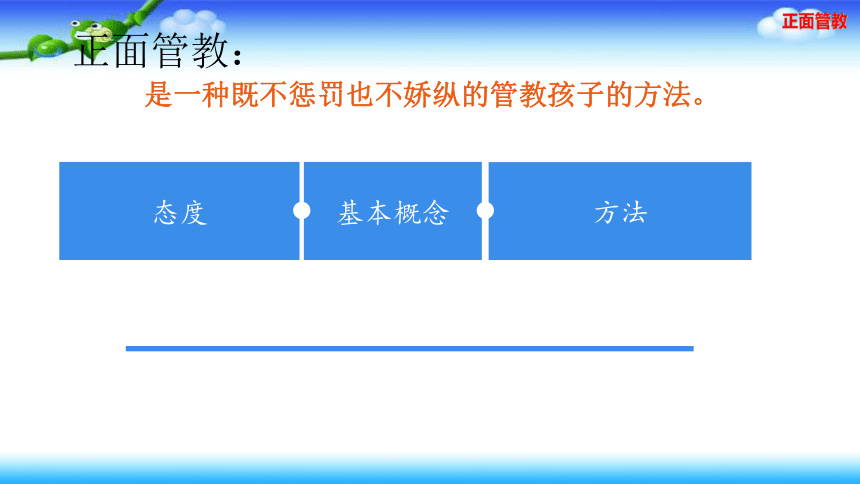 正面管教

正面管教：

是一种既不惩罚也不娇纵的管教孩子的方法。

态度

基本概念

方法